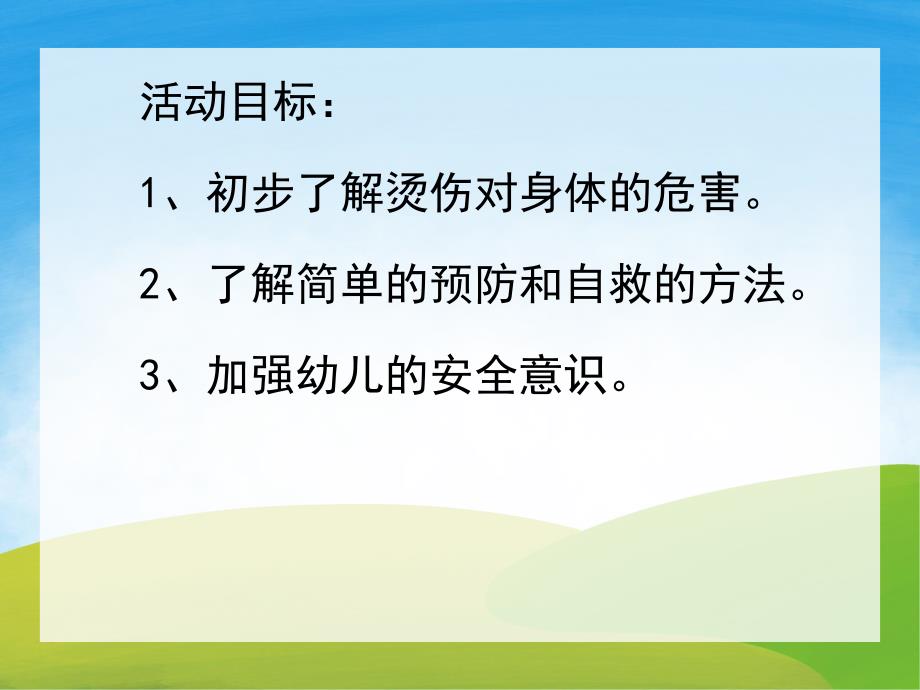 活动目标：

1、初步了解烫伤对身体的危害。

2、了解简单的预防和自救的方法。

3、加强幼儿的安全意识。